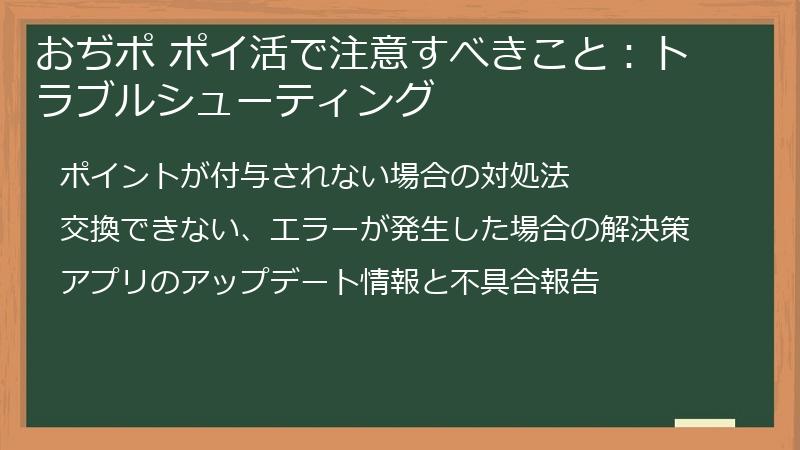 おぢポ ポイ活で注意すべきこと：トラブルシューティング

ポイントが付与されない場合の対処法

交換できない、エラーが発生した場合の解決策

アプリのアップデート情報と不具合報告